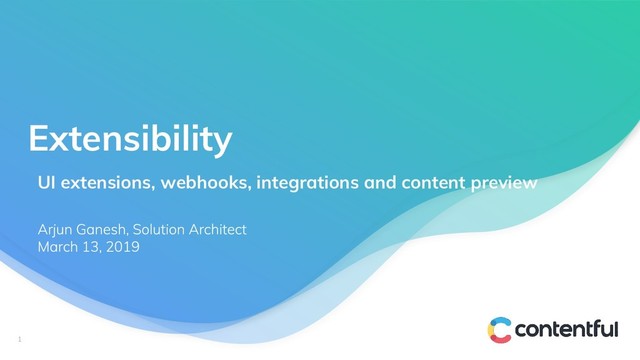 Extensibility

UI extensions, webhooks, integrations and content preview

Arjun Ganesh, Solution Architect
March 13, 2019

1

contentful